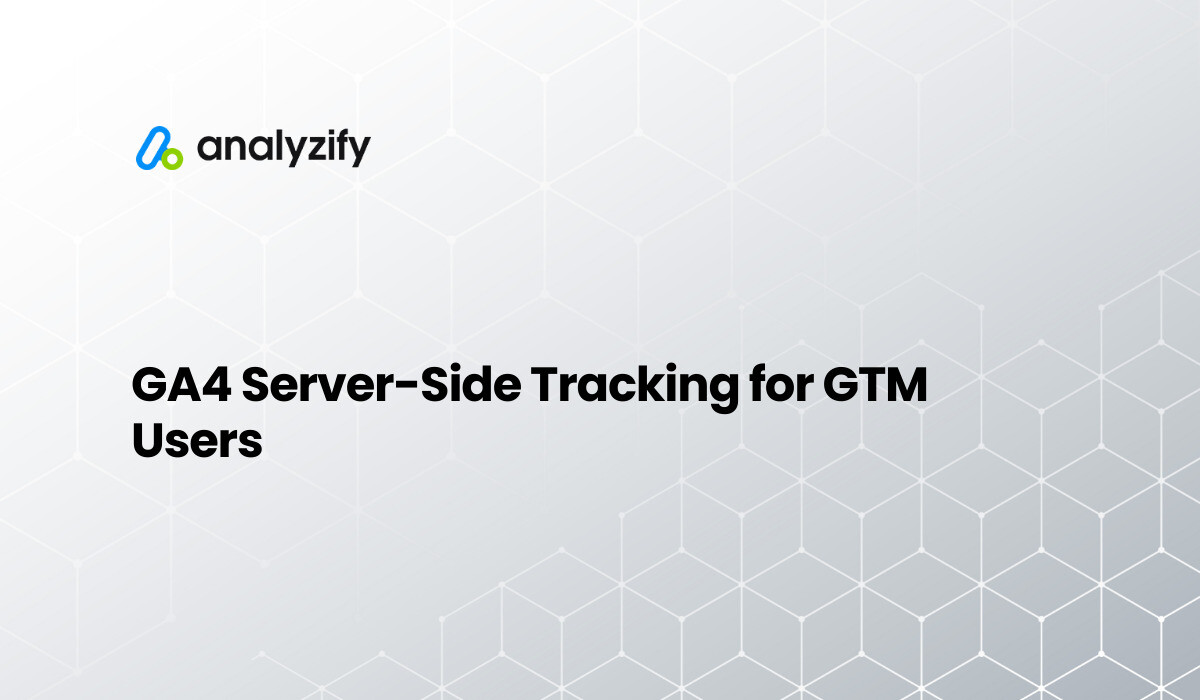 analyzify

GA4 Server-Side Tracking for GTM Users